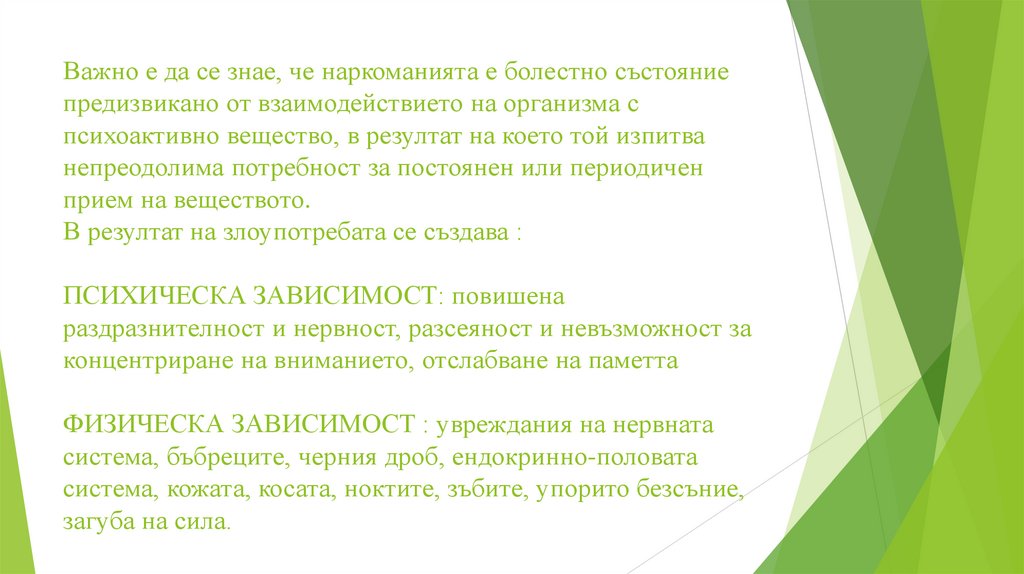 Важно е да се знае, че наркоманията е болестно състояние предизвикано от взаимодействието на организма с психоактивно вещество, в резултат на което той изпитва непреодолима потребност за постоянен или периодичен прием на веществото.
В резултат на злоупотребата се създава :

ПСИХИЧЕСКА ЗАВИСИМОСТ: повишена раздразнителност и нервност, разсеяност и невъзможност за концентриране на вниманието, отслабване на паметта

ФИЗИЧЕСКА ЗАВИСИМОСТ : увреждания на нервната система, бъбреците, черния дроб, ендокринно-половата система, кожата, косата, ноктите, зъбите, упорито безсъние, загуба на сила.